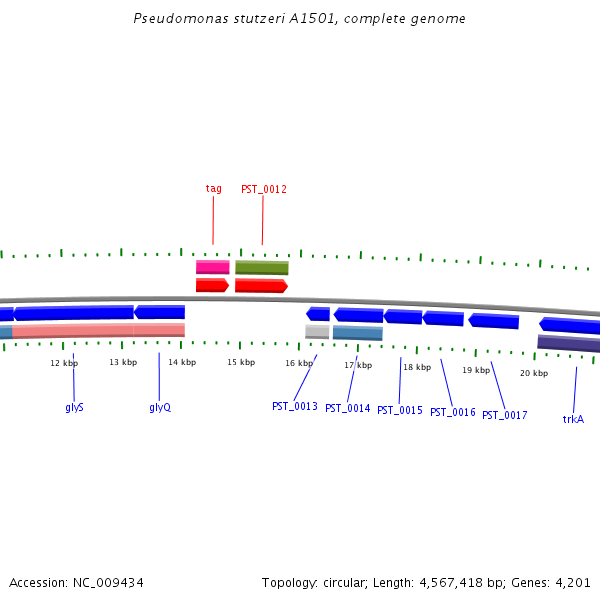 Pseudomonas stutzeri A1501, complete genome

tag PST_0012

12 kbp 13 kbp 14 kbp 15 kbp 16 kbp 17 kbp 18 kbp 19 kbp 20 kbp

glyS glyQ PST_0013 PST_0014 PST_0015 PST_0016 PST_0017 trkA

Accession: NC_009434

Topology: circular; Length: 4,567,418 bp; Genes: 4,201